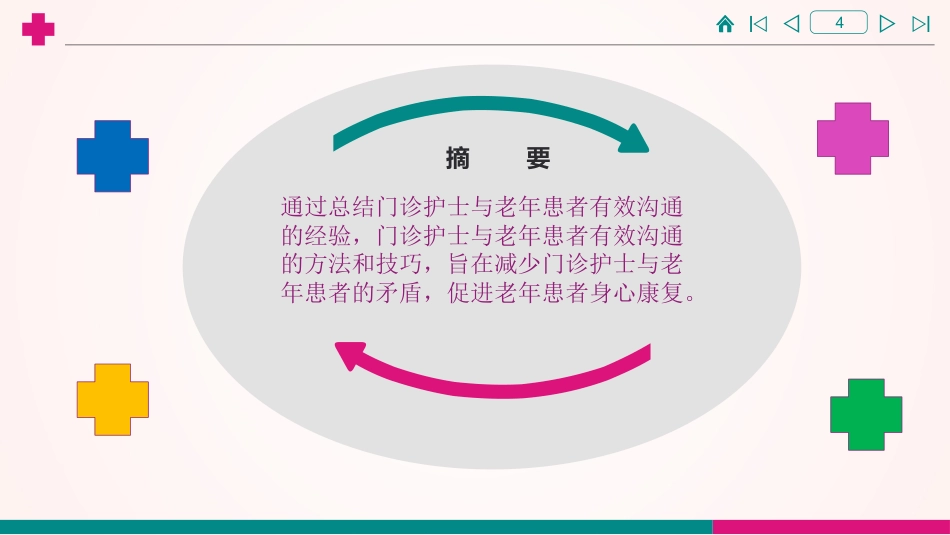 4

摘　要

通过总结门诊护士与老年患者有效沟通的经验，门诊护士与老年患者有效沟通的方法和技巧，旨在减少门诊护士与老年患者的矛盾，促进老年患者身心康复。